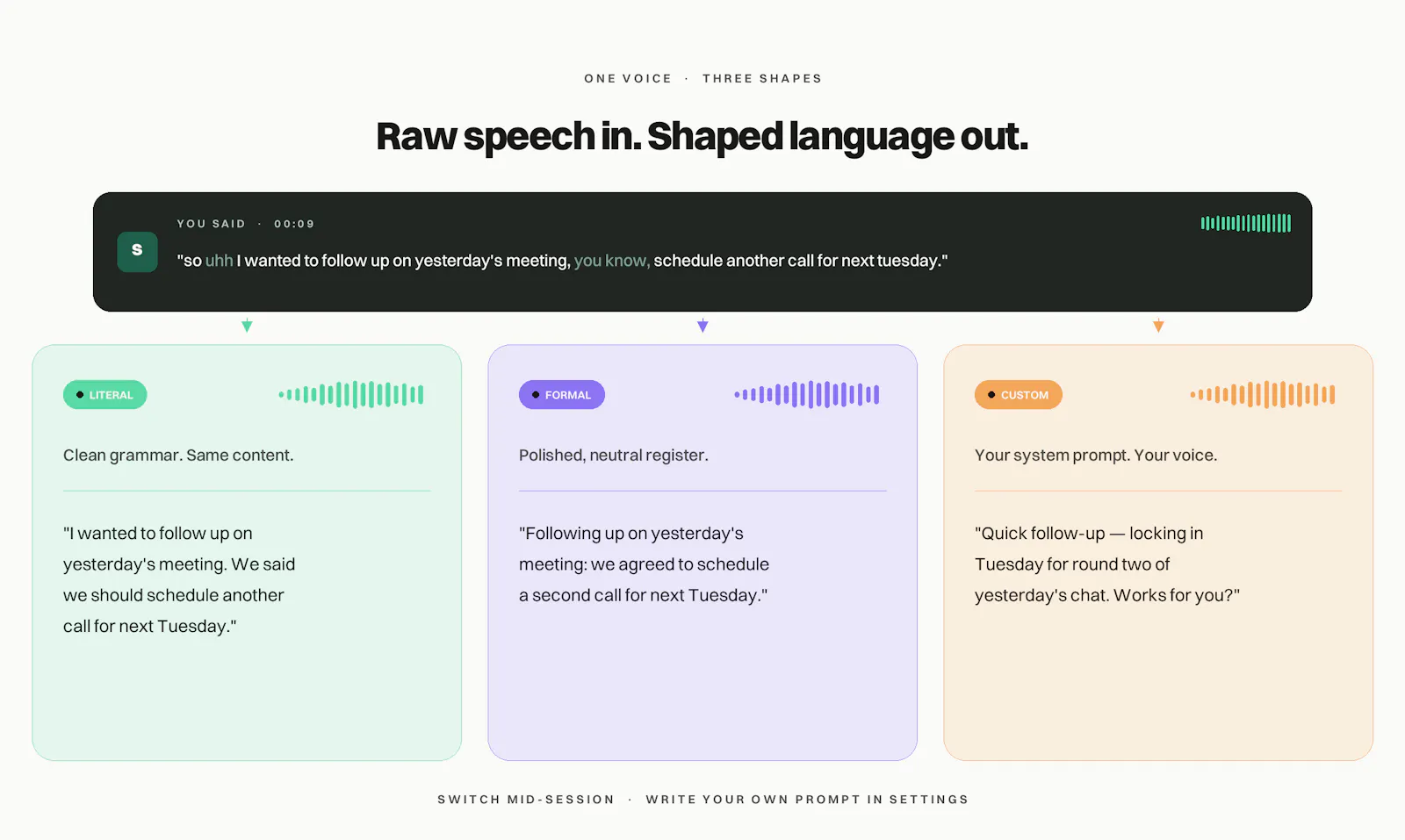 ONE VOICE · THREE SHAPES

Raw speech in. Shaped language out.

S

YOU SAID · 00:09

"so uhh I wanted to follow up on yesterday's meeting, you know, schedule another call for next tuesday."

LITERAL

Clean grammar. Same content.

"I wanted to follow up on yesterday's meeting. We said we should schedule another call for next Tuesday."

FORMAL

Polished, neutral register.

"Following up on yesterday's meeting: we agreed to schedule a second call for next Tuesday."

CUSTOM

Your system prompt. Your voice.

"Quick follow-up — locking in Tuesday for round two of yesterday's chat. Works for you?"

SWITCH MID-SESSION · WRITE YOUR OWN PROMPT IN SETTINGS